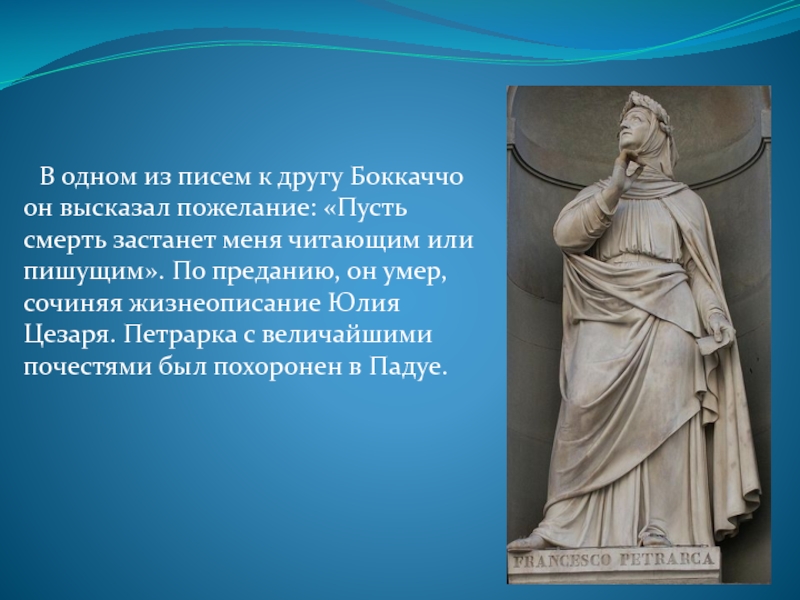 В одном из писем к другу Боккаччо он высказал пожелание: «Пусть смерть застанет меня читающим или пишущим». По преданию, он умер, сочиняя жизнеописание Юлия Цезаря. Петрарка с величайшими почестями был похоронен в Падуе.

FRANCESCO PETRARCA